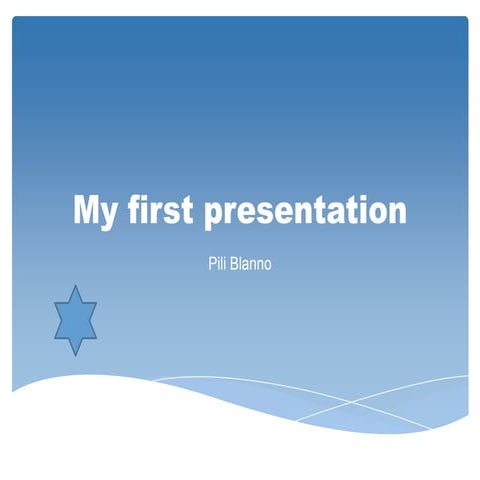 My first presentation

Pili Blanno